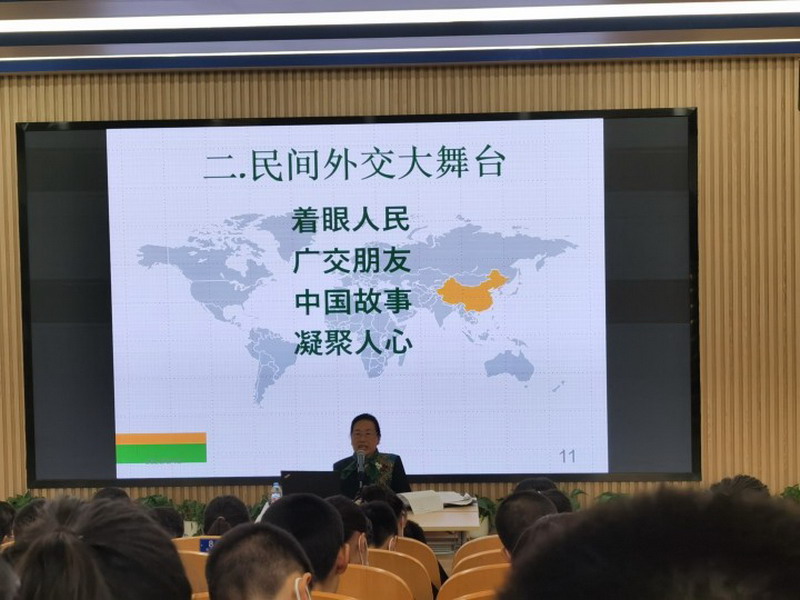 二.民间外交大舞台

着眼人民
广交朋友
中国故事
凝聚人心

11